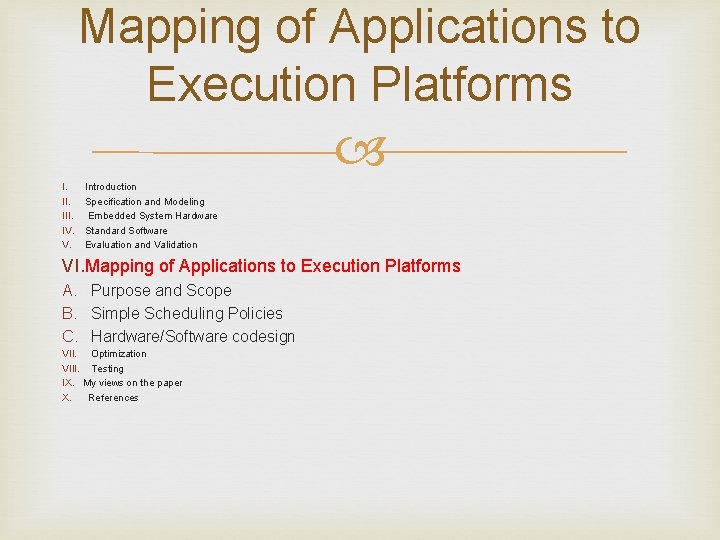 Mapping of Applications to Execution Platforms

I. Introduction
II. Specification and Modeling
III. Embedded System Hardware
IV. Standard Software
V. Evaluation and Validation

VI. Mapping of Applications to Execution Platforms
A. Purpose and Scope
B. Simple Scheduling Policies
C. Hardware/Software codesign
VII. Optimization
VIII. Testing
IX. My views on the paper
X. References